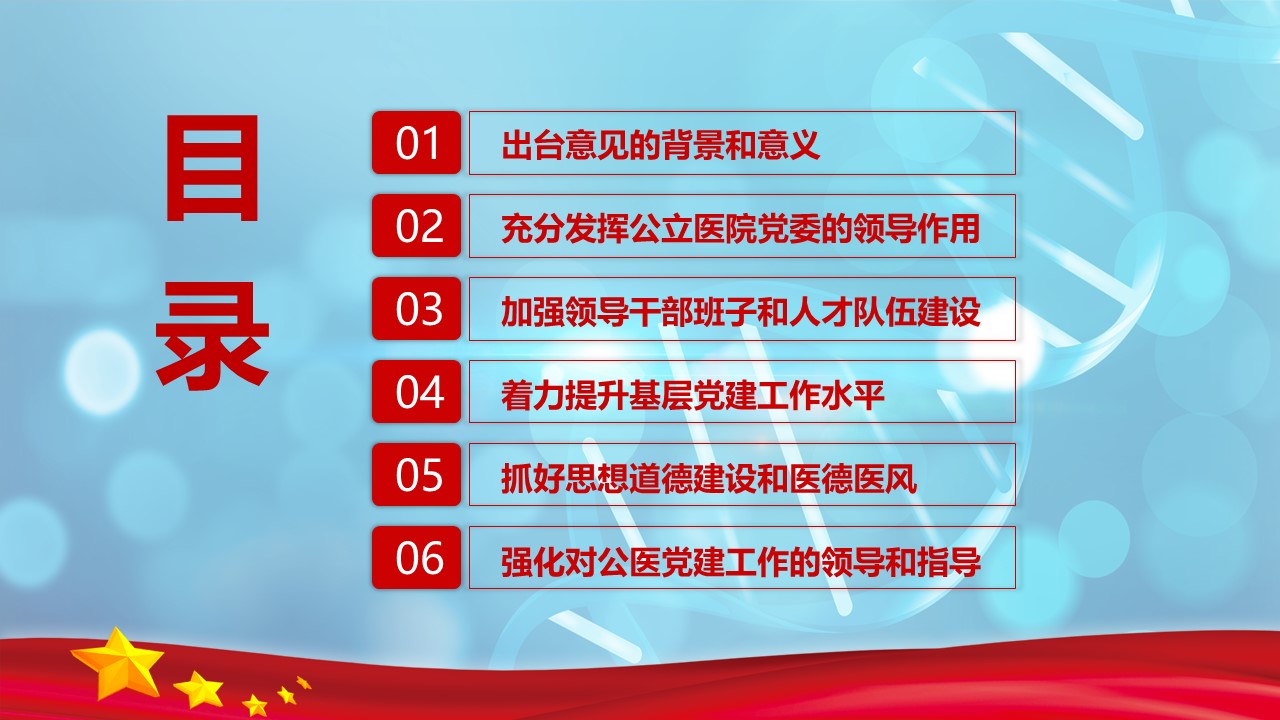 目录

01 出台意见的背景和意义

02 充分发挥公立医院党委的领导作用

03 加强领导干部班子和人才队伍建设

04 着力提升基层党建工作水平

05 抓好思想道德建设和医德医风

06 强化对公医党建工作的领导和指导